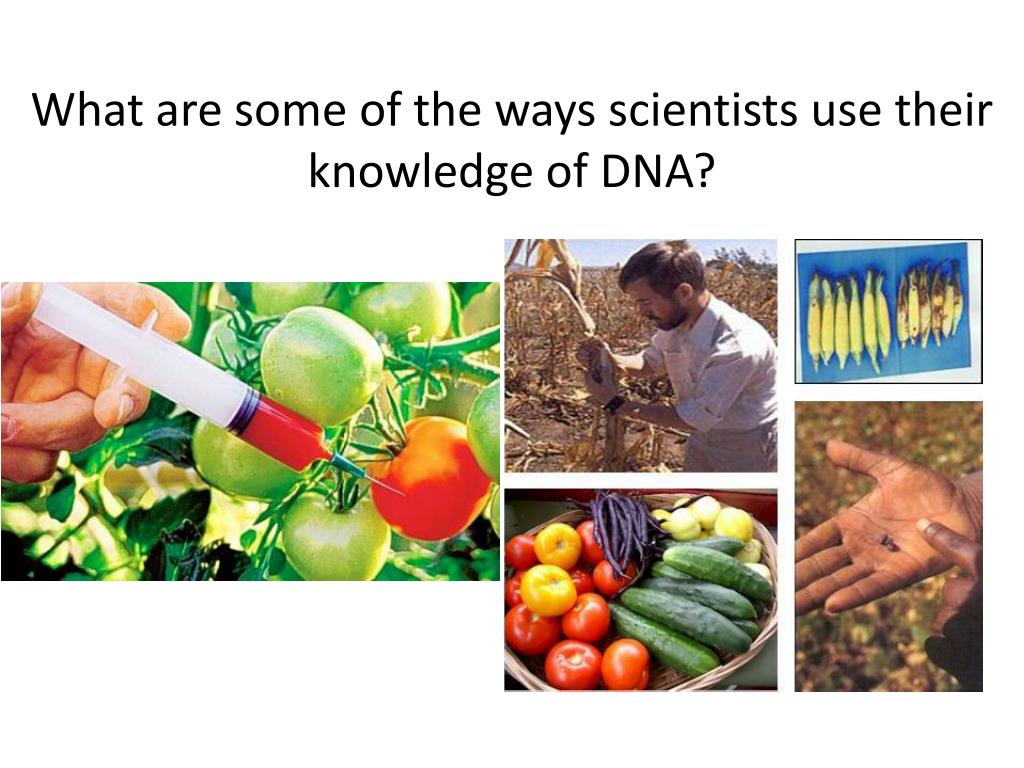 What are some of the ways scientists use their knowledge of DNA?